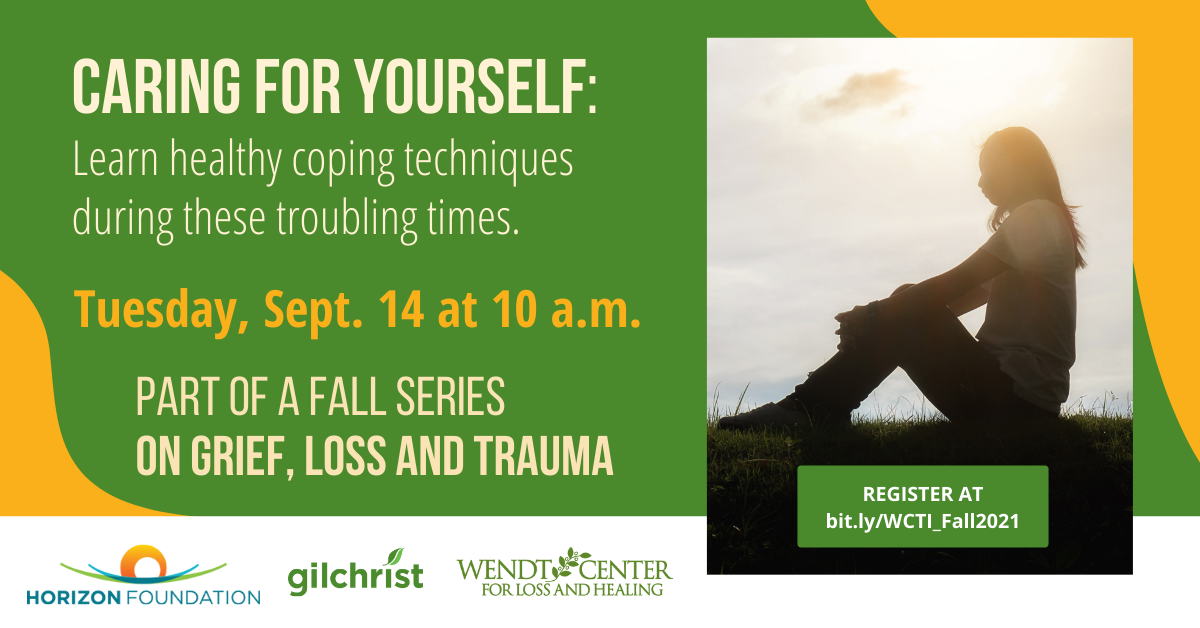 CARING FOR YOURSELF:
Learn healthy coping techniques during these troubling times.

Tuesday, Sept. 14 at 10 a.m.

PART OF A FALL SERIES
ON GRIEF, LOSS AND TRAUMA

REGISTER AT
bit.ly/WCTI_Fall2021

HORIZON FOUNDATION

gilchrist

WENDT CENTER
FOR LOSS AND HEALING